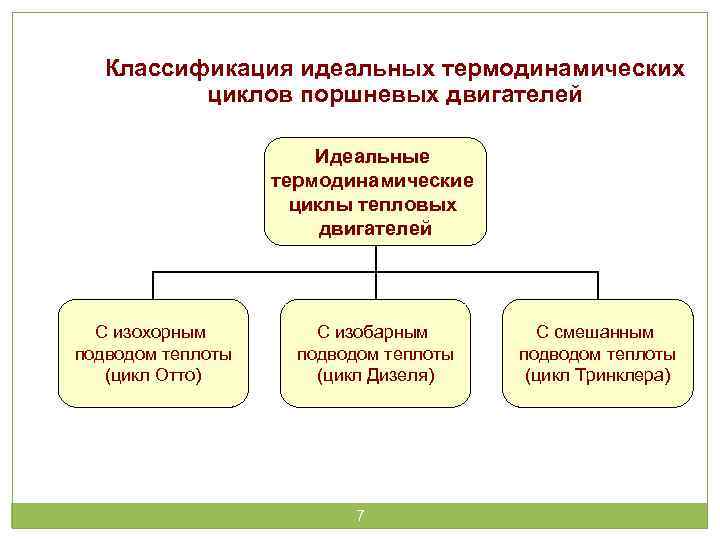 Классификация идеальных термодинамических циклов поршневых двигателей

Идеальные термодинамические циклы тепловых двигателей

С изохорным подводом теплоты (цикл Отто)

С изобарным подводом теплоты (цикл Дизеля)

С смешанным подводом теплоты (цикл Тринклера)

7